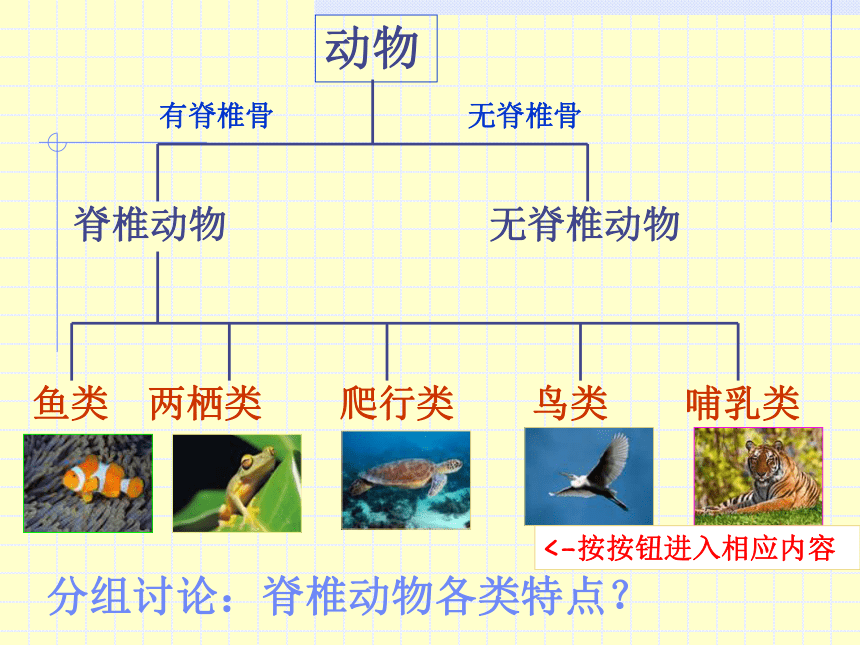 动物

有脊椎骨

无脊椎骨

脊椎动物

无脊椎动物

鱼类

两栖类

爬行类

鸟类

哺乳类

<-按按钮进入相应内容

分组讨论：脊椎动物各类特点？